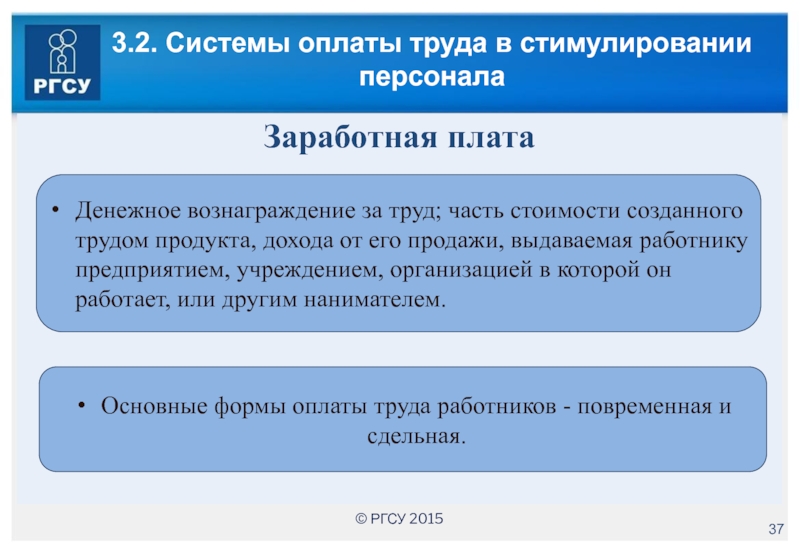 РГСУ

3.2. Системы оплаты труда в стимулировании персонала

Заработная плата

• Денежное вознаграждение за труд; часть стоимости созданного трудом продукта, дохода от его продажи, выдаваемая работнику предприятием, учреждением, организацией в которой он работает, или другим нанимателем.

• Основные формы оплаты труда работников - повременная и сдельная.

© РГСУ 2015

37